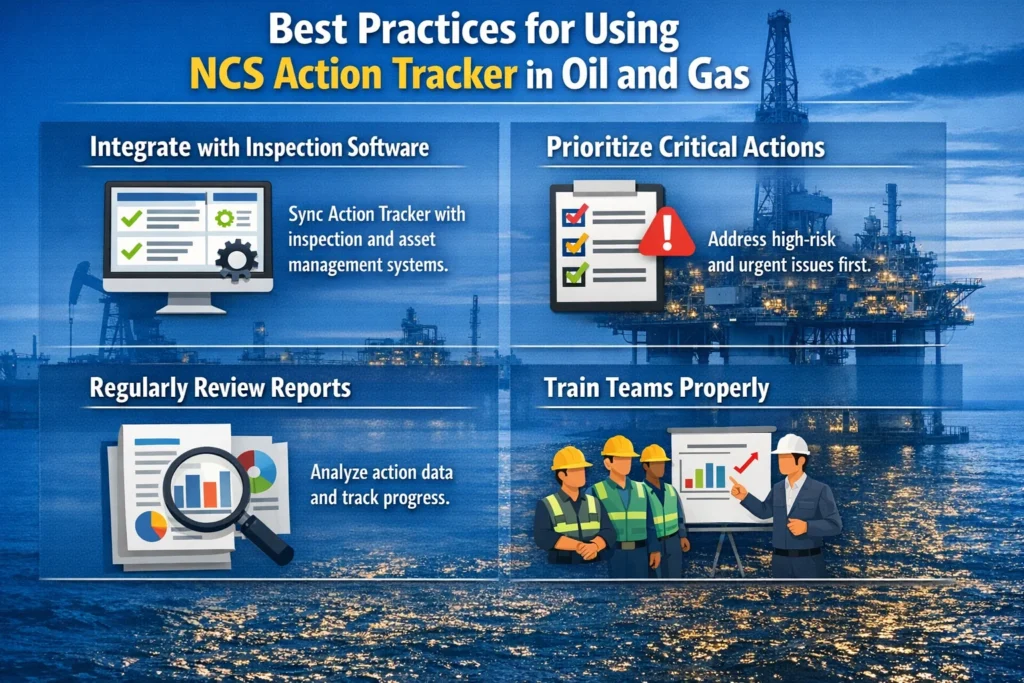 Best Practices for Using
NCS Action Tracker in Oil and Gas

Integrate with Inspection Software

Sync Action Tracker with inspection and asset management systems.

Prioritize Critical Actions

Address high-risk and urgent issues first.

Regularly Review Reports

Analyze action data and track progress.

Train Teams Properly